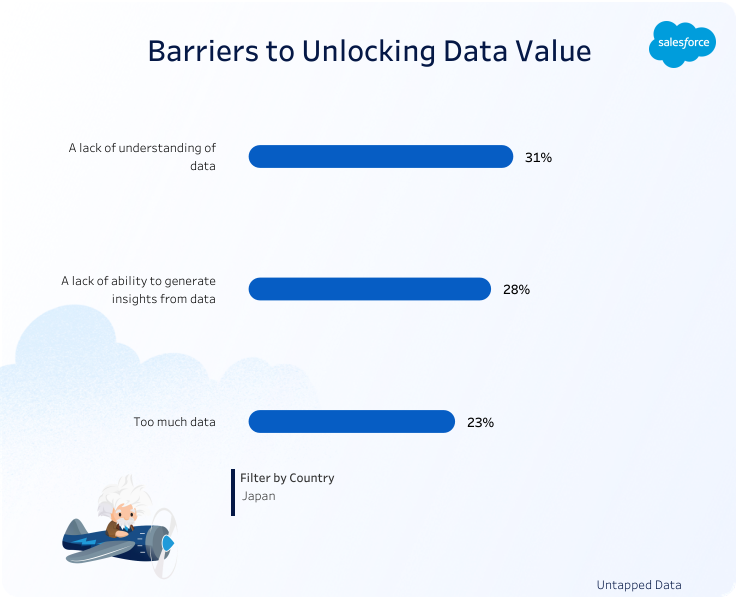 Barriers to Unlocking Data Value

salesforce

A lack of understanding of data
31%

A lack of ability to generate insights from data
28%

Too much data
23%

Filter by Country
Japan

Untapped Data